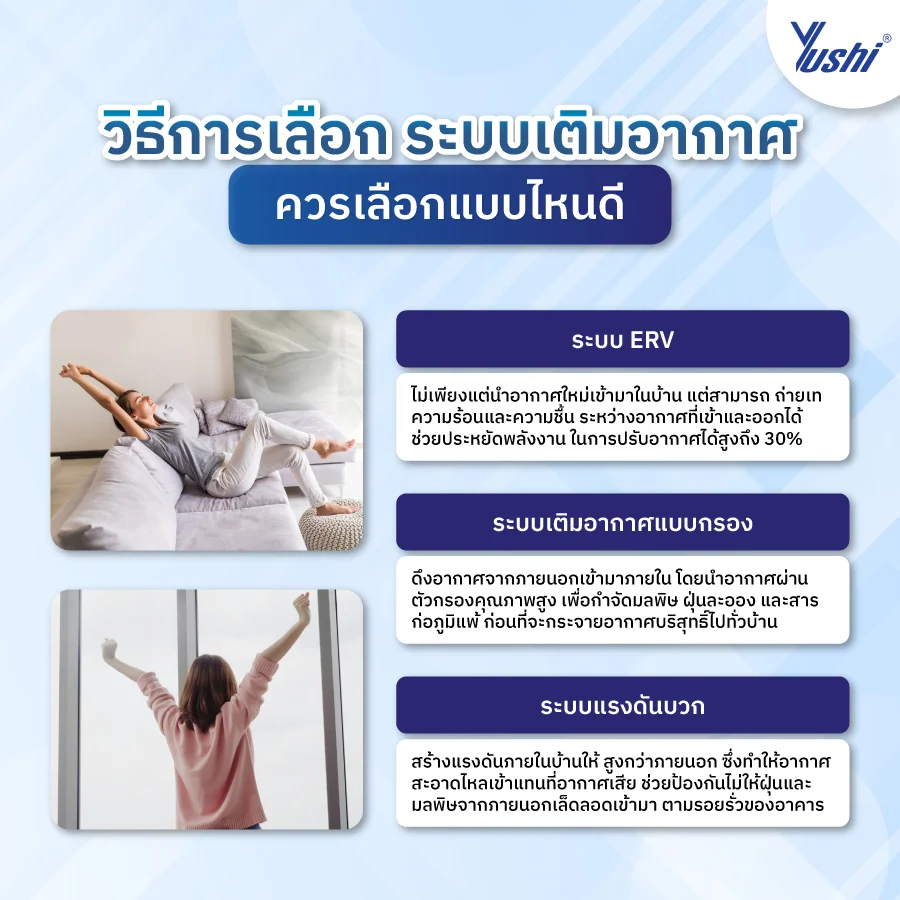 Yushi®

วิธีการเลือก ระบบเติมอากาศ

ควรเลือกแบบไหนดี

ระบบ ERV

ไม่เพียงแต่นำอากาศใหม่เข้ามาในบ้าน แต่สามารถ ถ่ายเทความร้อนและความชื้น ระหว่างอากาศที่เข้าและออกได้ ช่วยประหยัดพลังงาน ในการปรับอากาศได้สูงถึง 30%

ระบบเติมอากาศแบบกรอง

ดึงอากาศจากภายนอกเข้ามาภายใน โดยนำอากาศผ่านตัวกรองคุณภาพสูง เพื่อกำจัดมลพิษ ฝุ่นละออง และสารก่อภูมิแพ้ ก่อนที่จะกระจายอากาศบริสุทธิ์ไปทั่วบ้าน

ระบบแรงดันบวก

สร้างแรงดันภายในบ้านให้ สูงกว่าภายนอก ซึ่งทำให้อากาศสะอาดไหลเข้าแทนที่อากาศเสีย ช่วยป้องกันไม่ให้ฝุ่นและมลพิษจากภายนอกเล็ดลอดเข้ามา ตามรอยรั่วของอาคาร